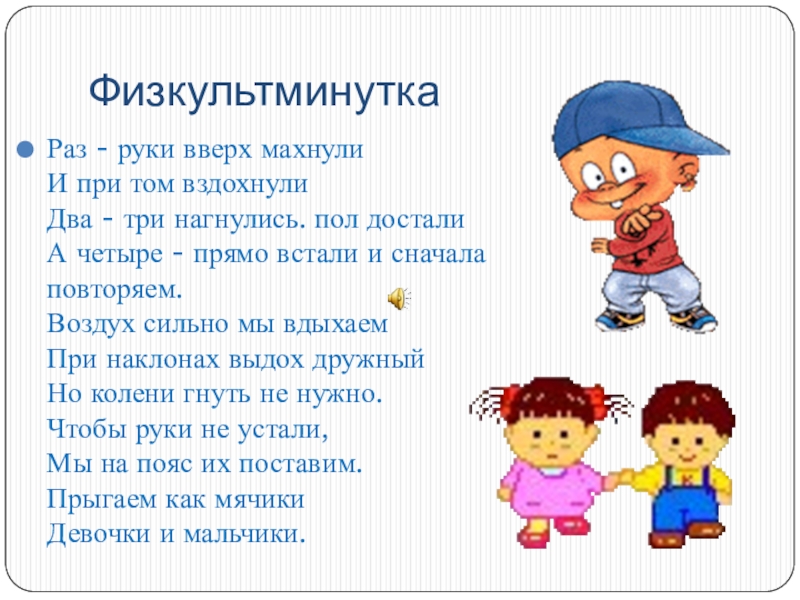 Физкультминутка

Раз - руки вверх махнули
И при том вздохнули
Два - три нагнулись. пол достали
А четыре - прямо встали и сначала повторяем.
Воздух сильно мы вдыхаем
При наклонах выдох дружный
Но колени гнуть не нужно.
Чтобы руки не устали,
Мы на пояс их поставим.
Прыгаем как мячики
Девочки и мальчики.